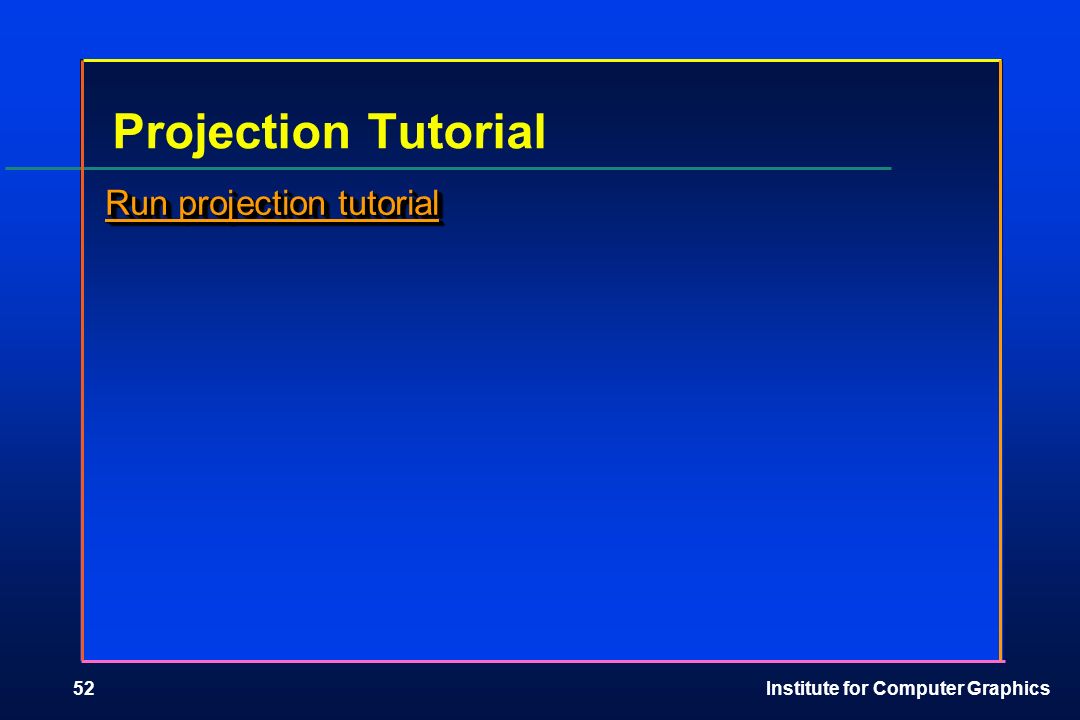 Projection Tutorial

Run projection tutorial

52

Institute for Computer Graphics